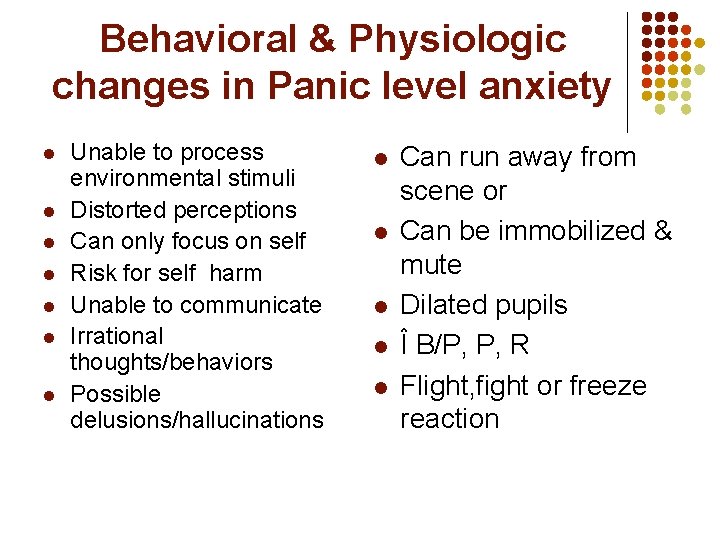 Behavioral & Physiologic changes in Panic level anxiety

- Unable to process environmental stimuli
- Distorted perceptions
- Can only focus on self
- Risk for self harm
- Unable to communicate
- Irrational thoughts/behaviors
- Possible delusions/hallucinations

- Can run away from scene or
- Can be immobilized & mute
- Dilated pupils
- Î B/P, P, R
- Flight,fight or freeze reaction